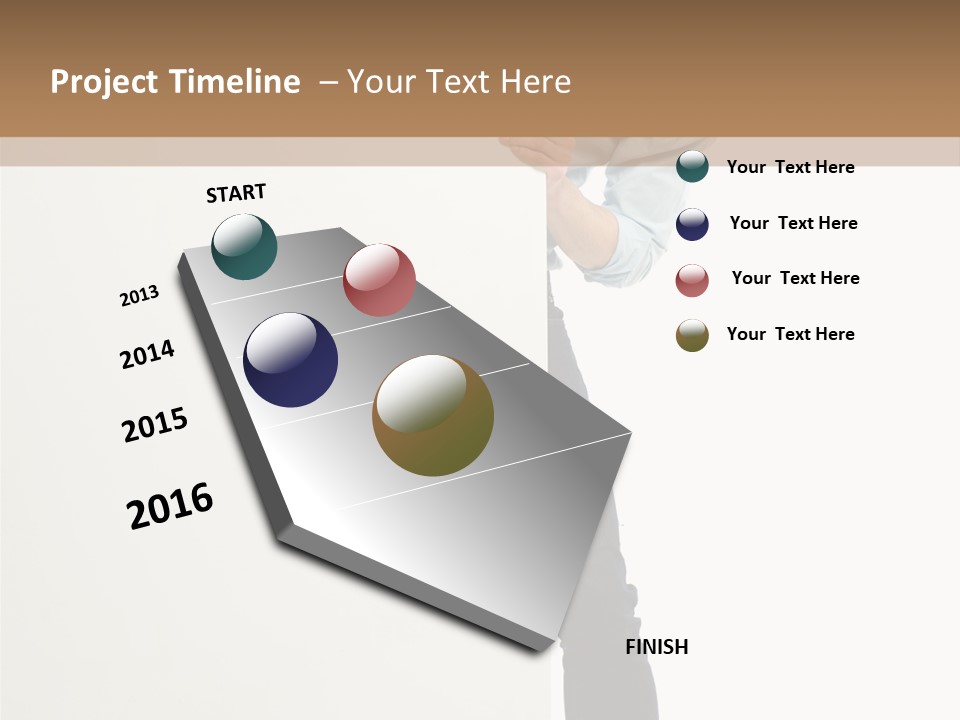 Project Timeline – Your Text Here

START

2013

2014

2015

2016

FINISH

Your Text Here

Your Text Here

Your Text Here

Your Text Here